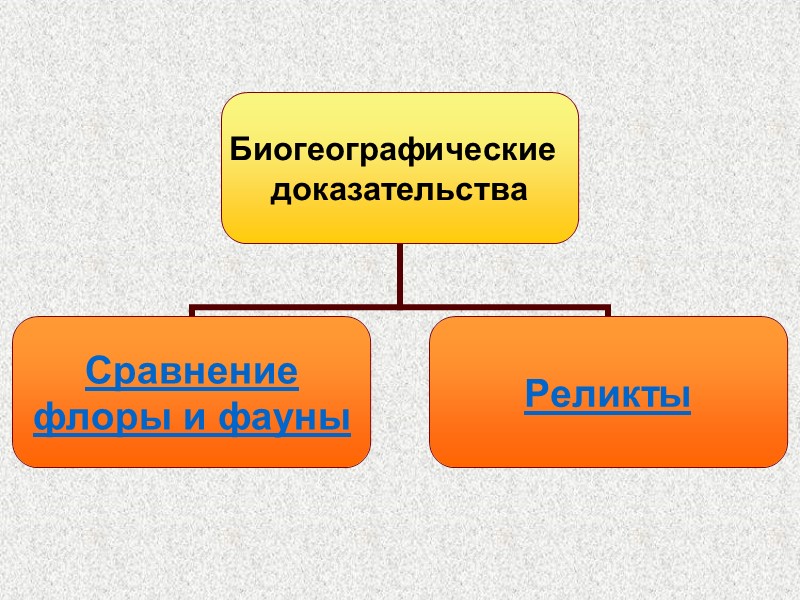 Биогеографические доказательства

Сравнение флоры и фауны

Реликты